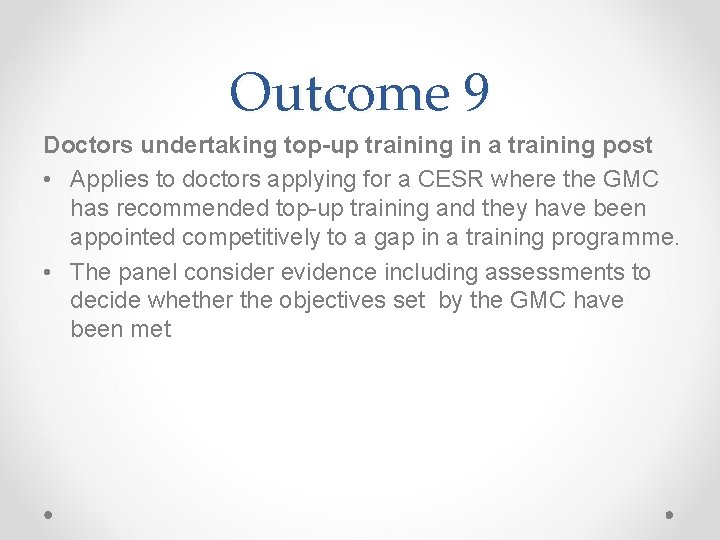 Outcome 9

Doctors undertaking top-up training in a training post

• Applies to doctors applying for a CESR where the GMC has recommended top-up training and they have been appointed competitively to a gap in a training programme.

• The panel consider evidence including assessments to decide whether the objectives set by the GMC have been met